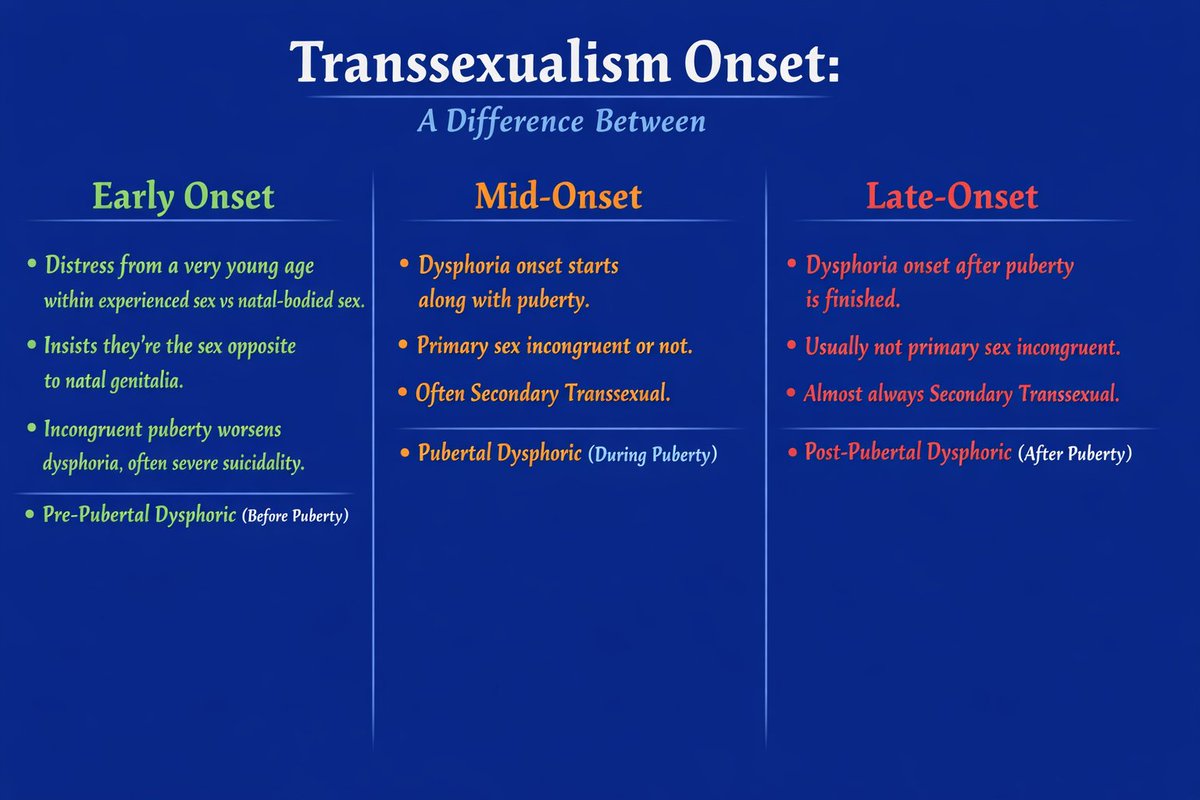 Transsexualism Onset:

A Difference Between

Early Onset

• Distress from a very young age within experienced sex vs natal-bodied sex.

• Insists they're the sex opposite to natal genitalia.

• Incongruent puberty worsens dysphoria, often severe suicidality.

• Pre-Pubertal Dysphoric (Before Puberty)

Mid-Onset

• Dysphoria onset starts along with puberty.

• Primary sex incongruent or not.

• Often Secondary Transsexual.

• Pubertal Dysphoric (During Puberty)

Late-Onset

• Dysphoria onset after puberty is finished.

• Usually not primary sex incongruent.

• Almost always Secondary Transsexual.

• Post-Pubertal Dysphoric (After Puberty)